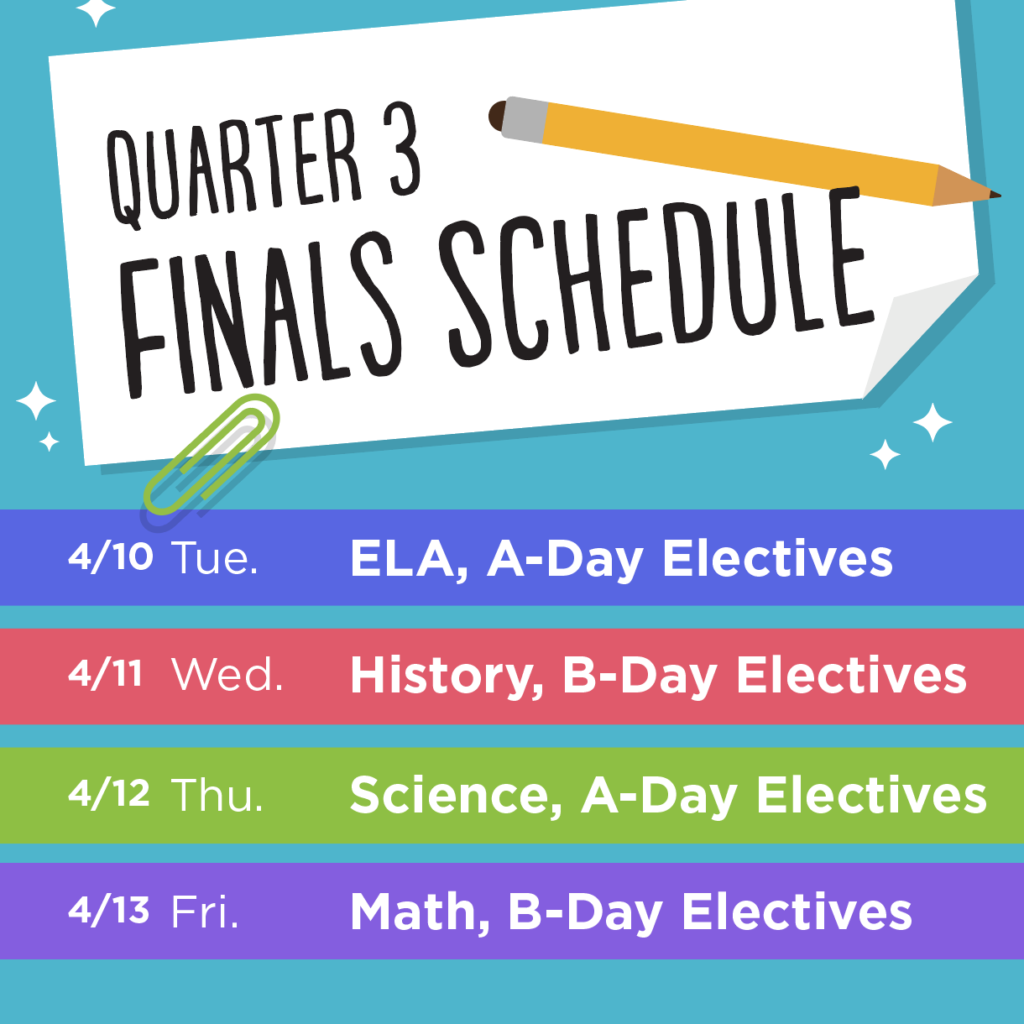 QUARTER 3
FINALS SCHEDULE

4/10 Tue. ELA, A-Day Electives

4/11 Wed. History, B-Day Electives

4/12 Thu. Science, A-Day Electives

4/13 Fri. Math, B-Day Electives